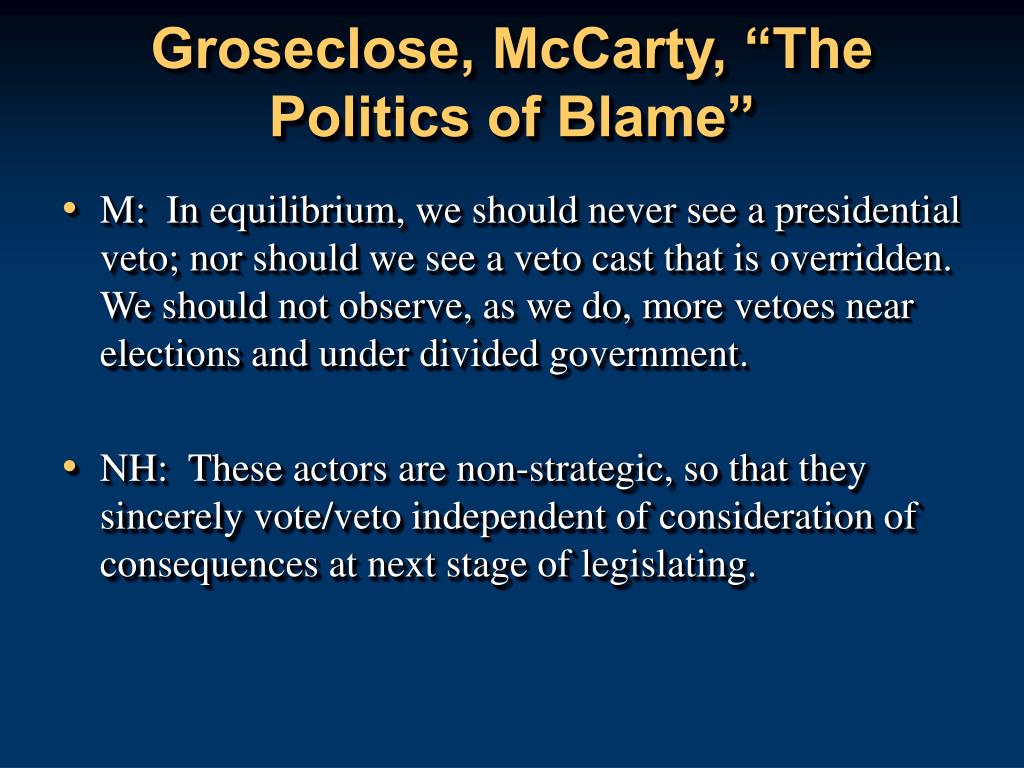 Groseclose, McCarty, “The Politics of Blame”

• M: In equilibrium, we should never see a presidential veto; nor should we see a veto cast that is overridden. We should not observe, as we do, more vetoes near elections and under divided government.

• NH: These actors are non-strategic, so that they sincerely vote/veto independent of consideration of consequences at next stage of legislating.